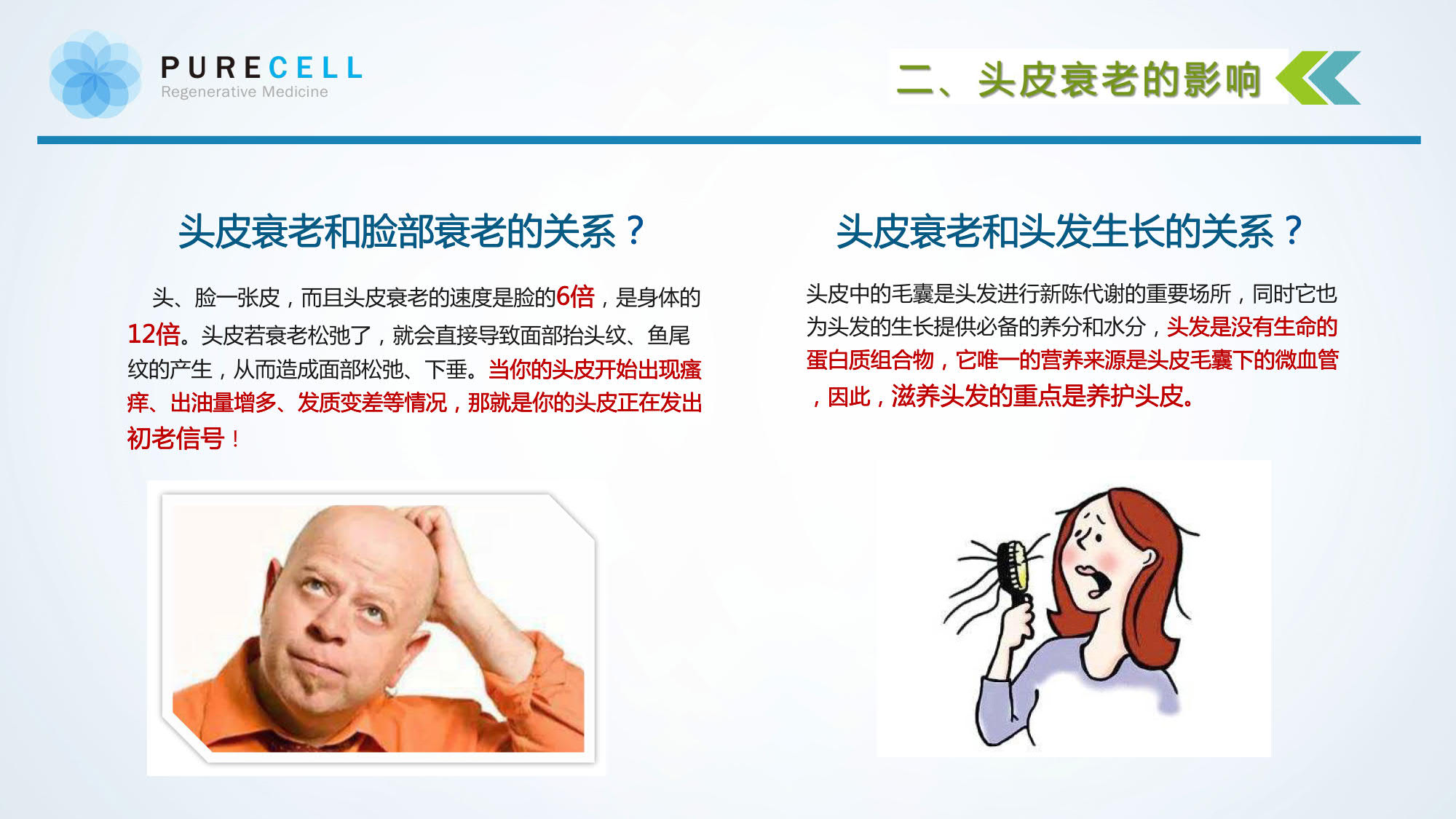 PURECELL
Regenerative Medicine

二、头皮衰老的影响

头皮衰老和脸部衰老的关系？

头、脸一张皮，而且头皮衰老的速度是脸的6倍，是身体的12倍。头皮若衰老松弛了，就会直接导致面部抬头纹、鱼尾纹的产生，从而造成面部松弛、下垂。当你的头皮开始出现瘙痒、出油量增多、发质变差等情况，那就是你的头皮正在发出初老信号！

头皮衰老和头发生长的关系？

头皮中的毛囊是头发进行新陈代谢的重要场所，同时它也为头发的生长提供必备的养分和水分，头发是没有生命的蛋白质组合物，它唯一的营养来源是头皮毛囊下的微血管，因此，滋养头发的重点是养护头皮。